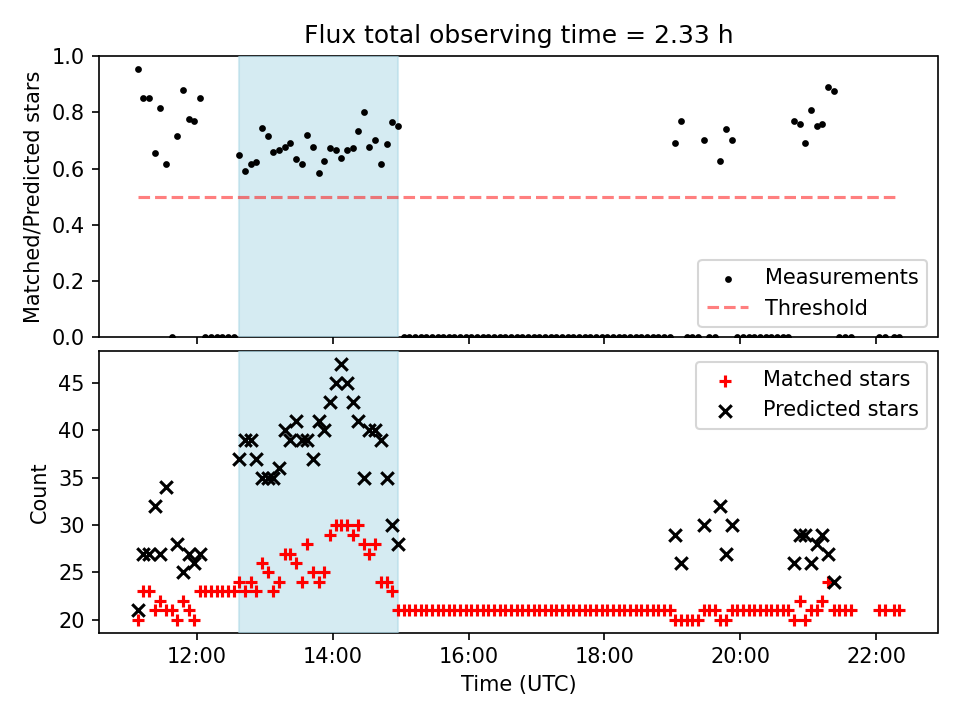 Flux total observing time = 2.33 h

Matched/Predicted stars

1.0
0.8
0.6
0.4
0.2
0.0

Measurements
Threshold

Count

45
40
35
30
25
20

Matched stars
Predicted stars

12:00
14:00
16:00
18:00
20:00
22:00

Time (UTC)